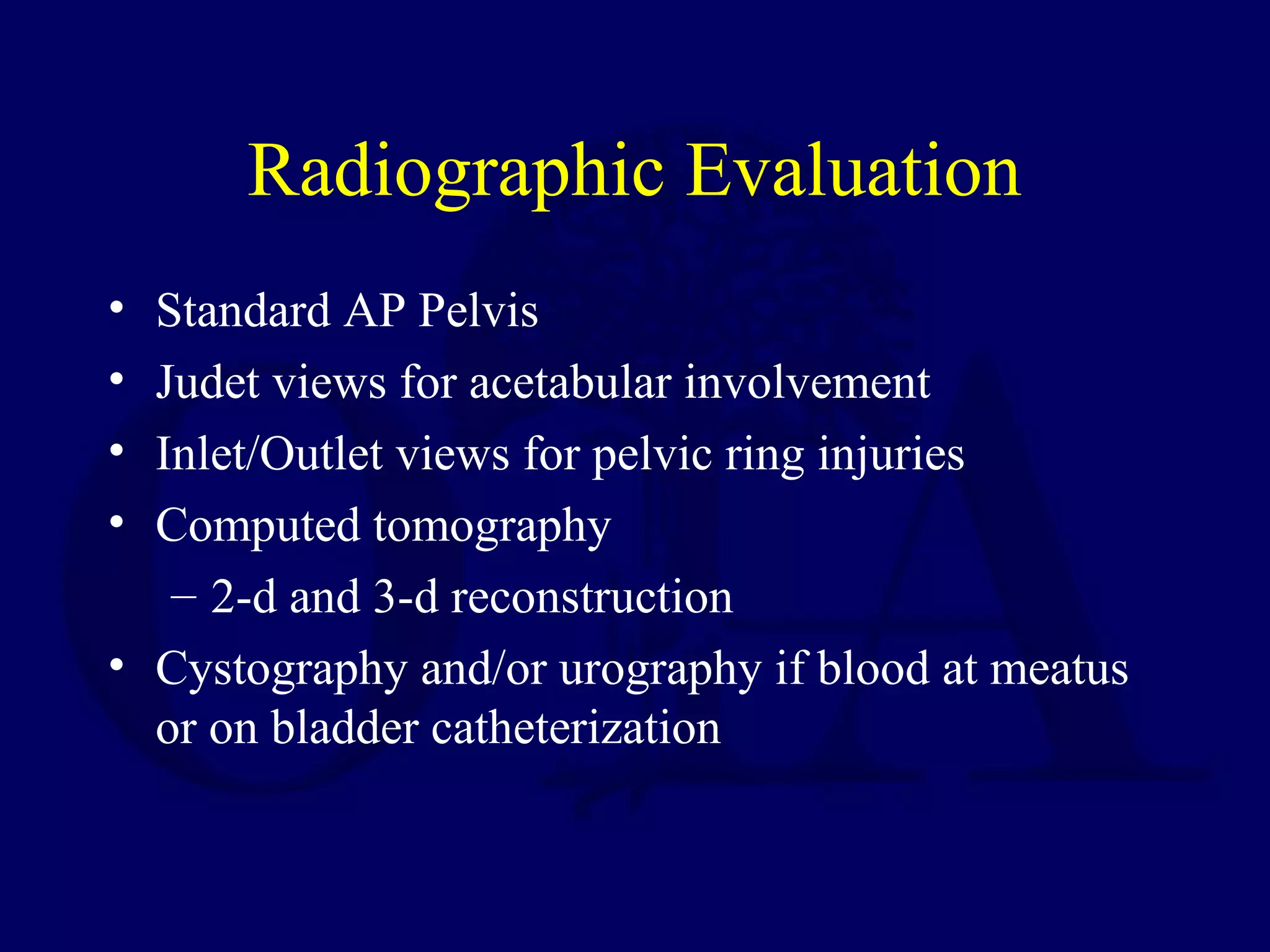 Radiographic Evaluation

• Standard AP Pelvis
• Judet views for acetabular involvement
• Inlet/Outlet views for pelvic ring injuries
• Computed tomography
– 2-d and 3-d reconstruction
• Cystography and/or urography if blood at meatus or on bladder catheterization